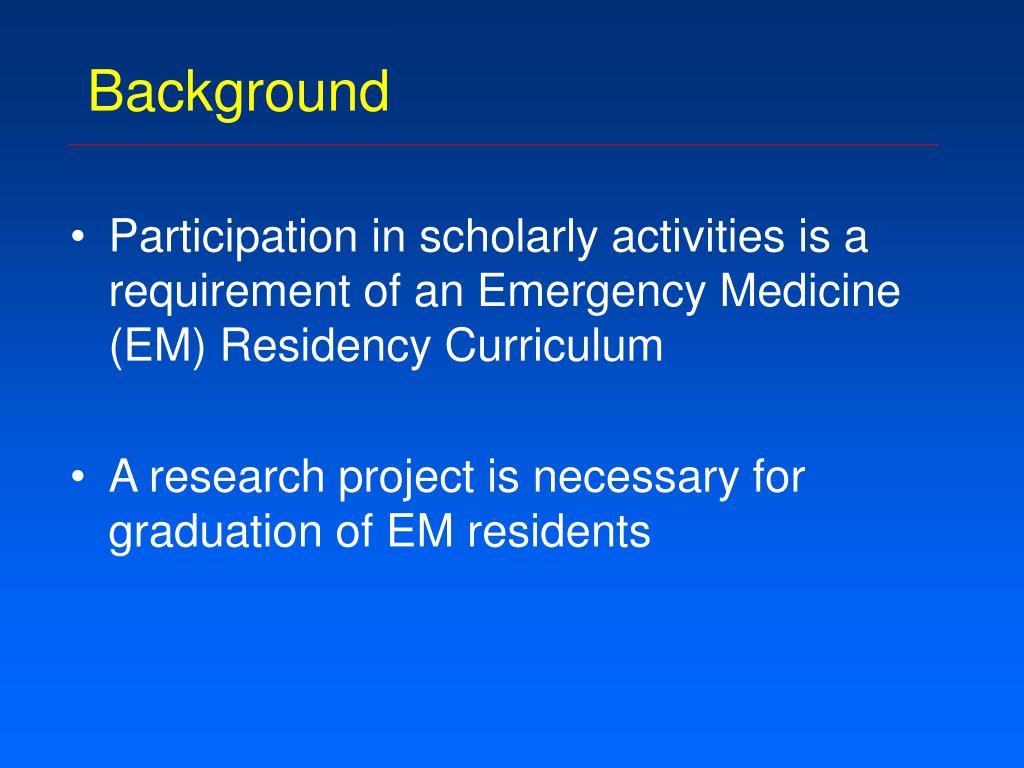 Background

• Participation in scholarly activities is a requirement of an Emergency Medicine (EM) Residency Curriculum

• A research project is necessary for graduation of EM residents